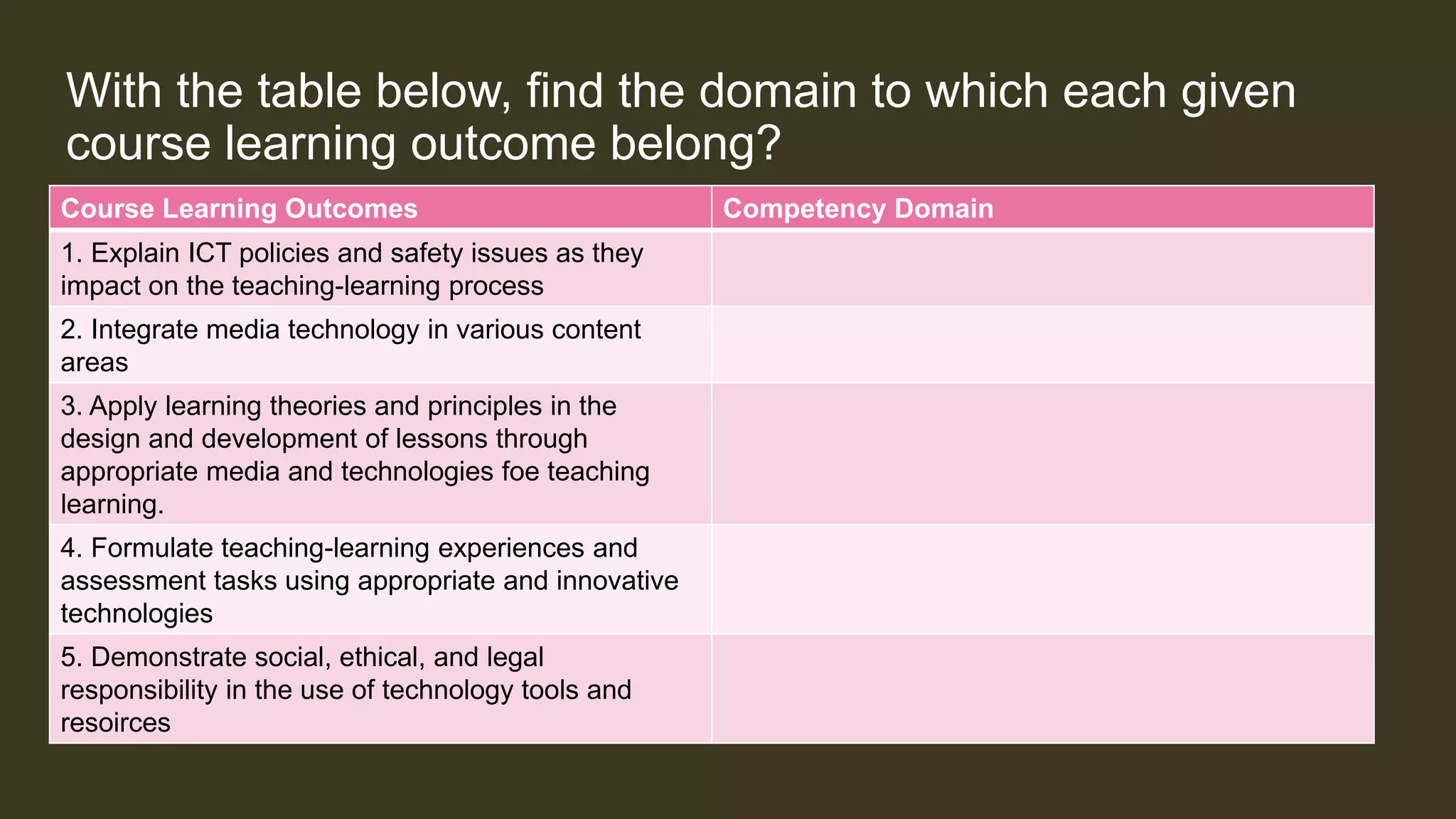 With the table below, find the domain to which each given course learning outcome belong?

| Course Learning Outcomes | Competency Domain |
|---|---|
| 1. Explain ICT policies and safety issues as they impact on the teaching-learning process | |
| 2. Integrate media technology in various content areas | |
| 3. Apply learning theories and principles in the design and development of lessons through appropriate media and technologies foe teaching learning. | |
| 4. Formulate teaching-learning experiences and assessment tasks using appropriate and innovative technologies | |
| 5. Demonstrate social, ethical, and legal responsibility in the use of technology tools and resoirces | |